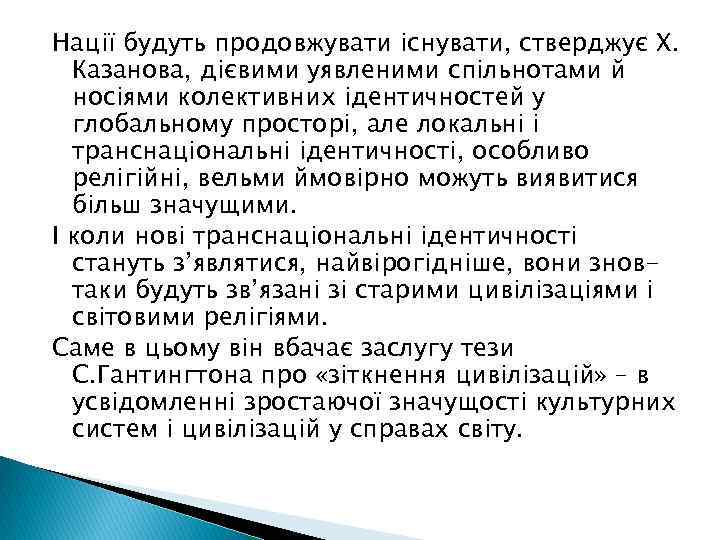 Нації будуть продовжувати існувати, стверджує Х. Казанова, дієвими уявленими спільнотами й носіями колективних ідентичностей у глобальному просторі, але локальні і транснаціональні ідентичності, особливо релігійні, вельми ймовірно можуть виявитися більш значущими.

І коли нові транснаціональні ідентичності стануть з'являтися, найвірогідніше, вони знов-таки будуть зв'язані зі старими цивілізаціями і світовими релігіями.

Саме в цьому він вбачає заслугу тези С.Гантингтона про «зіткнення цивілізацій» – в усвідомленні зростаючої значущості культурних систем і цивілізацій у справах світу.